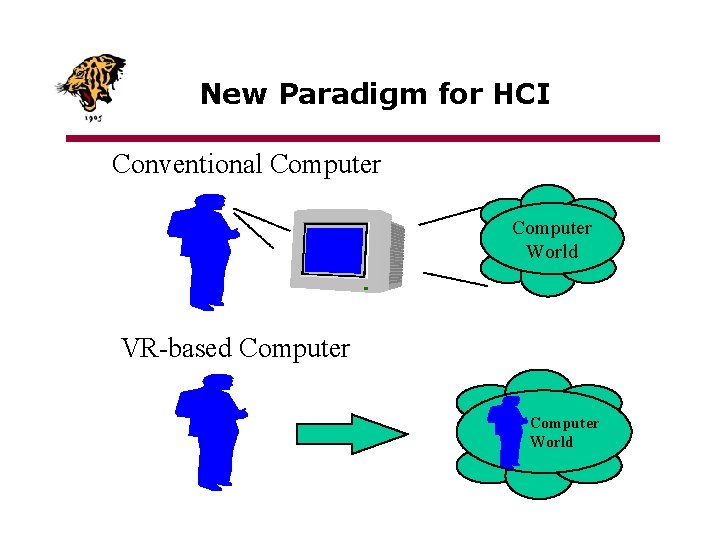 1905

New Paradigm for HCI

Conventional Computer

Computer World

VR-based Computer

Computer World